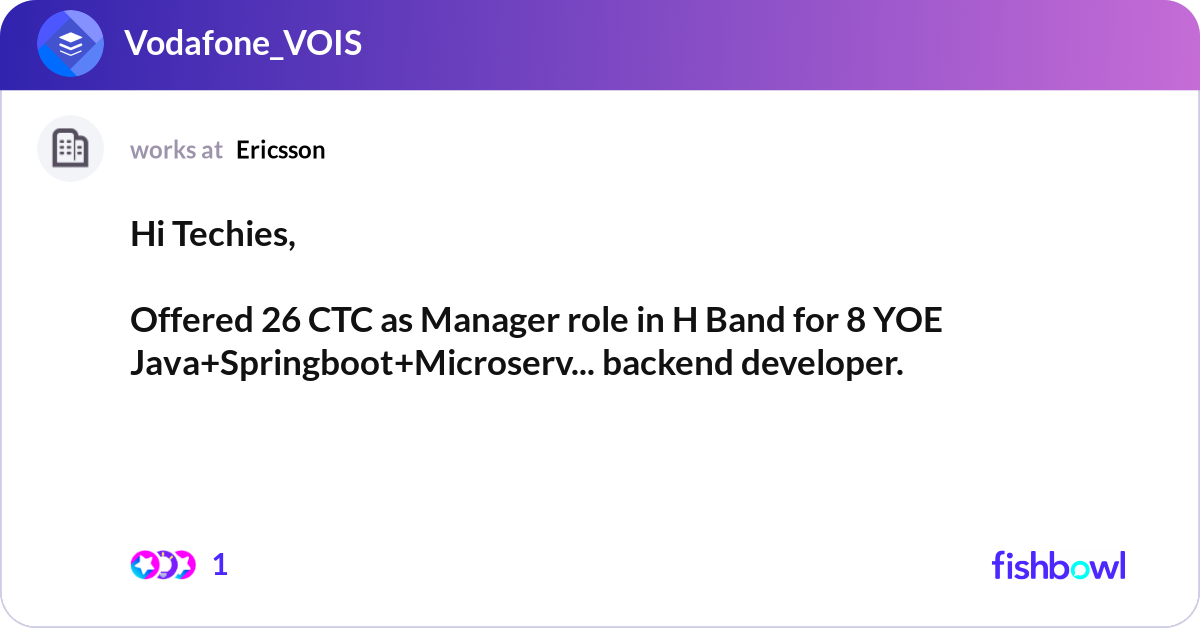 Vodafone_VOIS

works at Ericsson

Hi Techies,

Offered 26 CTC as Manager role in H Band for 8 YOE Java+Springboot+Microserv... backend developer.

1

fishbowl